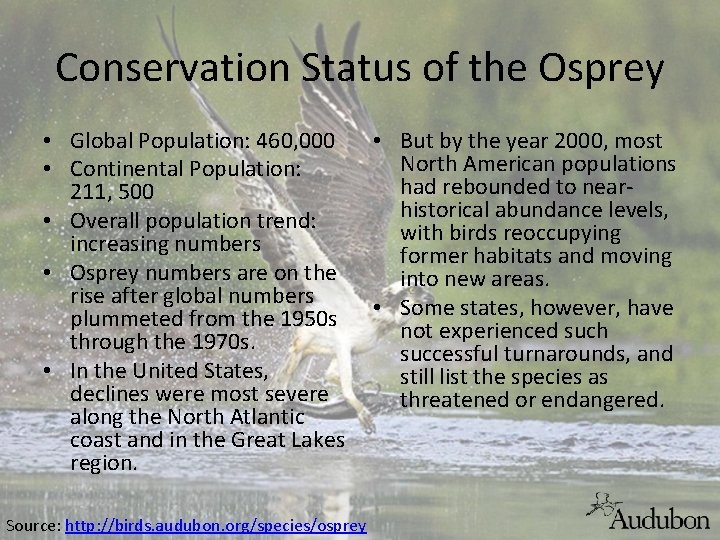 Conservation Status of the Osprey

• Global Population: 460,000
• Continental Population: 211, 500
• Overall population trend: increasing numbers
• Osprey numbers are on the rise after global numbers plummeted from the 1950s through the 1970s.
• In the United States, declines were most severe along the North Atlantic coast and in the Great Lakes region.

• But by the year 2000, most North American populations had rebounded to near-historical abundance levels, with birds reoccupying former habitats and moving into new areas.
• Some states, however, have not experienced such successful turnarounds, and still list the species as threatened or endangered.

Source: http://birds.audubon.org/species/osprey

Audubon